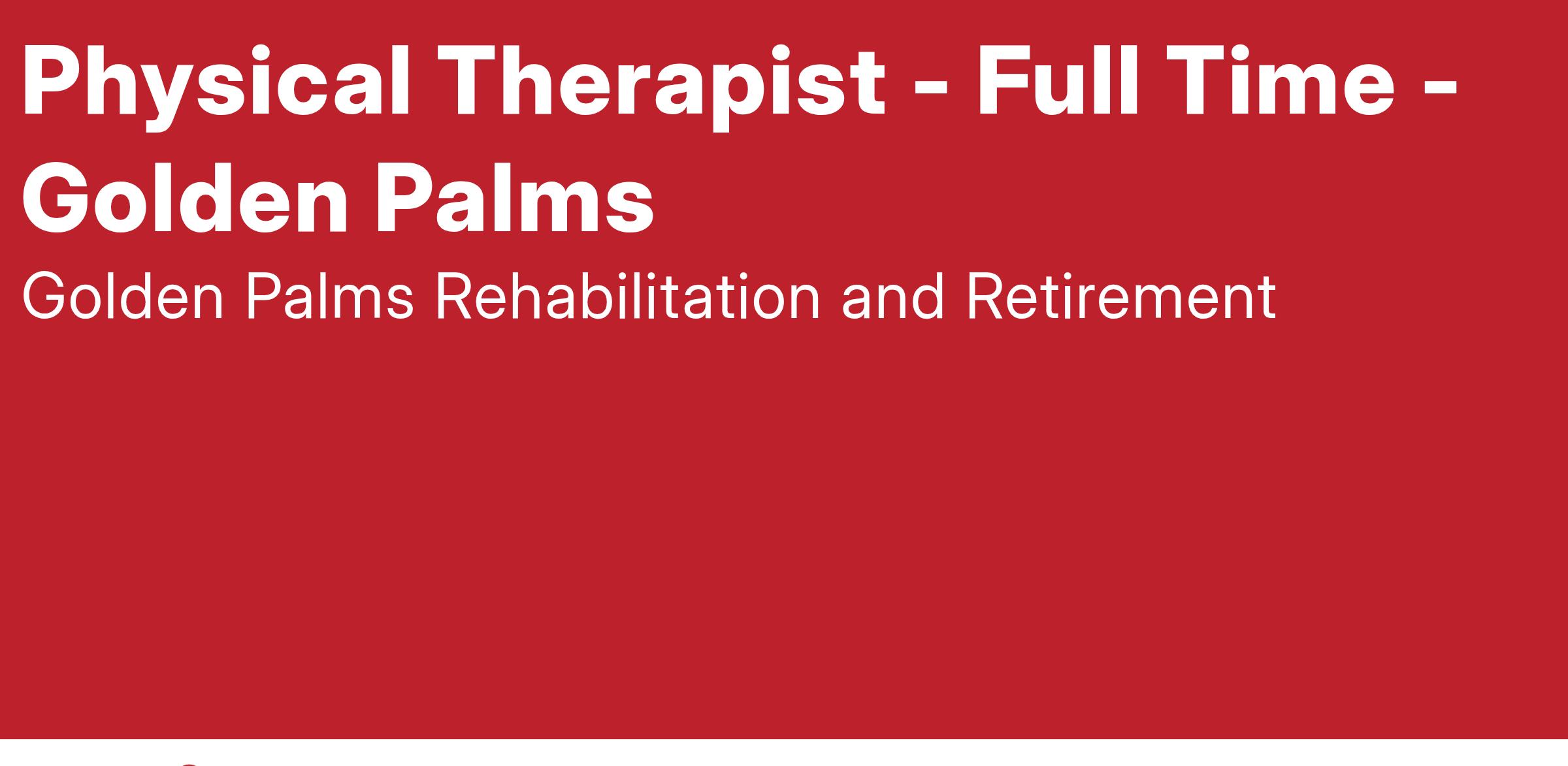 Physical Therapist - Full Time - Golden Palms

Golden Palms Rehabilitation and Retirement